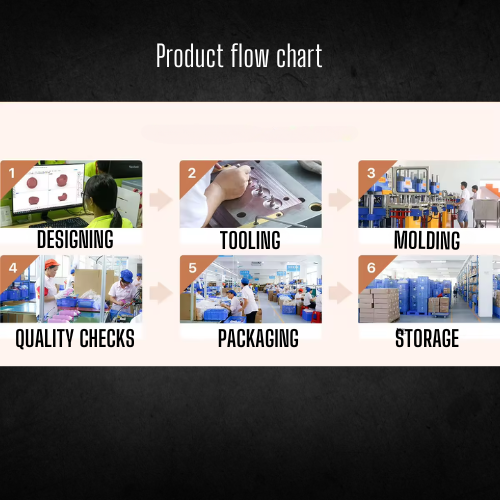 Product flow chart

1
DESIGNING

2
TOOLING

3
MOLDING

4
QUALITY CHECKS

5
PACKAGING

6
STORAGE